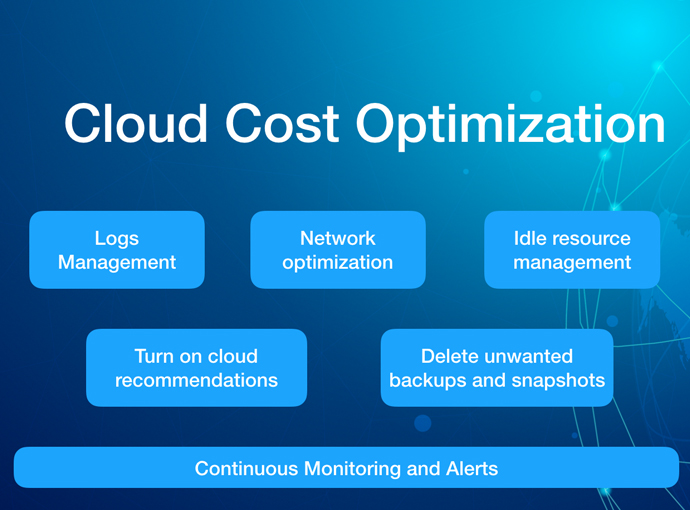 Cloud Cost Optimization

Logs Management

Network optimization

Idle resource management

Turn on cloud recommendations

Delete unwanted backups and snapshots

Continuous Monitoring and Alerts